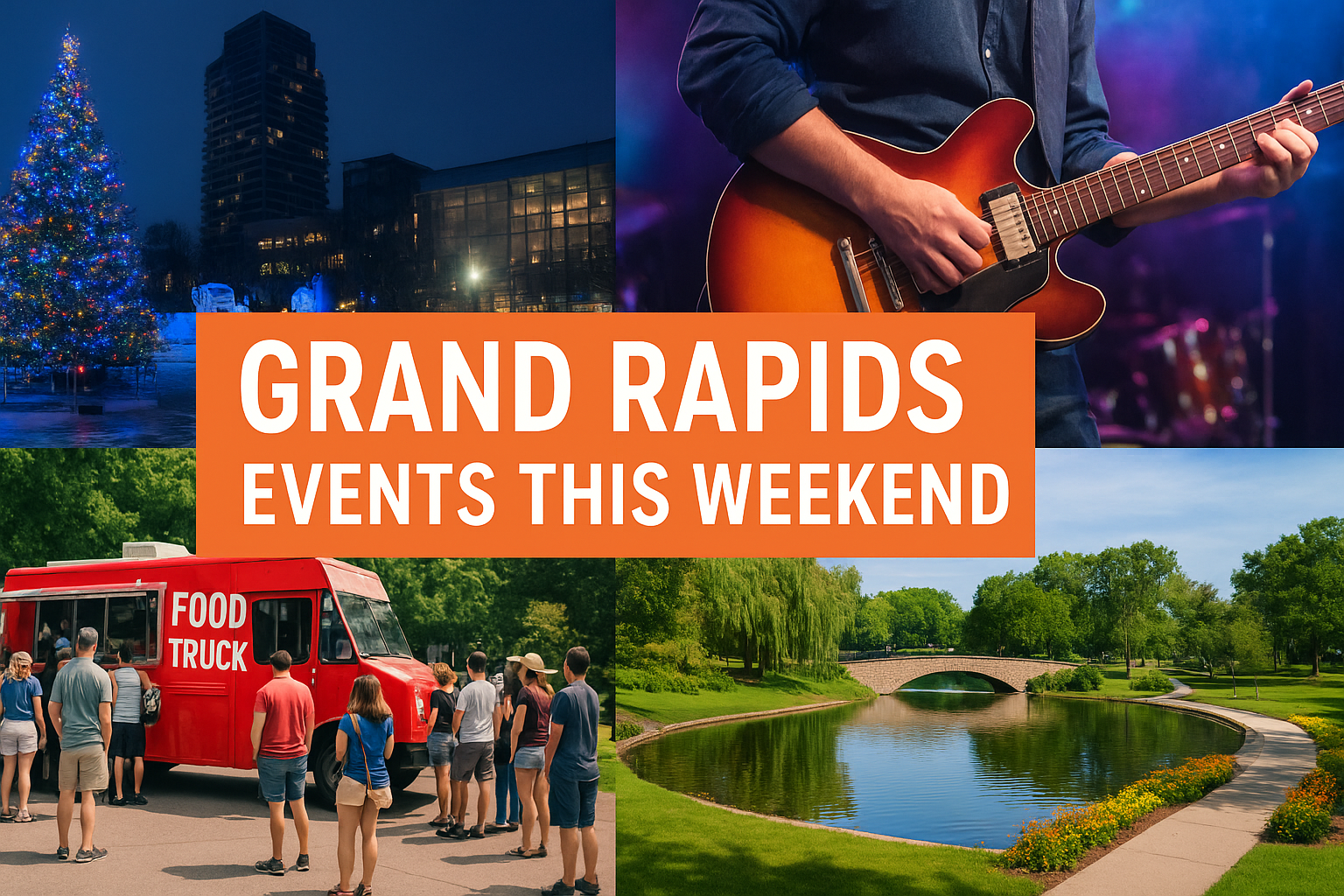 GRAND RAPIDS
EVENTS THIS WEEKEND

FOOD
TRUCK